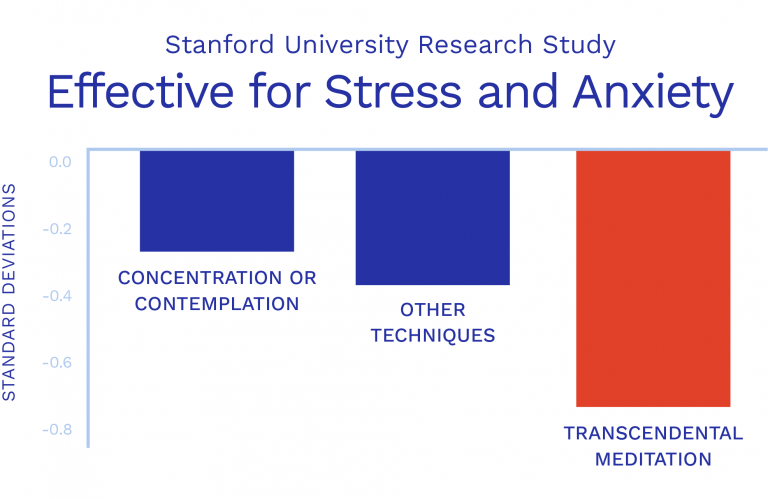 Stanford University Research Study

Effective for Stress and Anxiety

STANDARD DEVIATIONS

0.0
-0.2
-0.4
-0.6
-0.8

CONCENTRATION OR CONTEMPLATION

OTHER TECHNIQUES

TRANSCENDENTAL MEDITATION